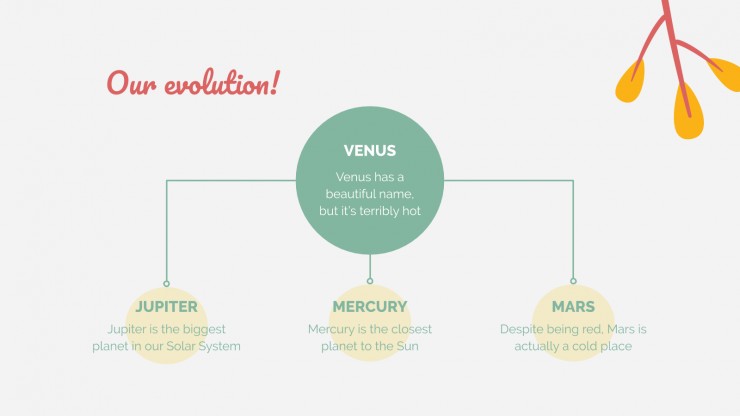 Our evolution!

VENUS
Venus has a beautiful name, but it's terribly hot

JUPITER
Jupiter is the biggest planet in our Solar System

MERCURY
Mercury is the closest planet to the Sun

MARS
Despite being red, Mars is actually a cold place